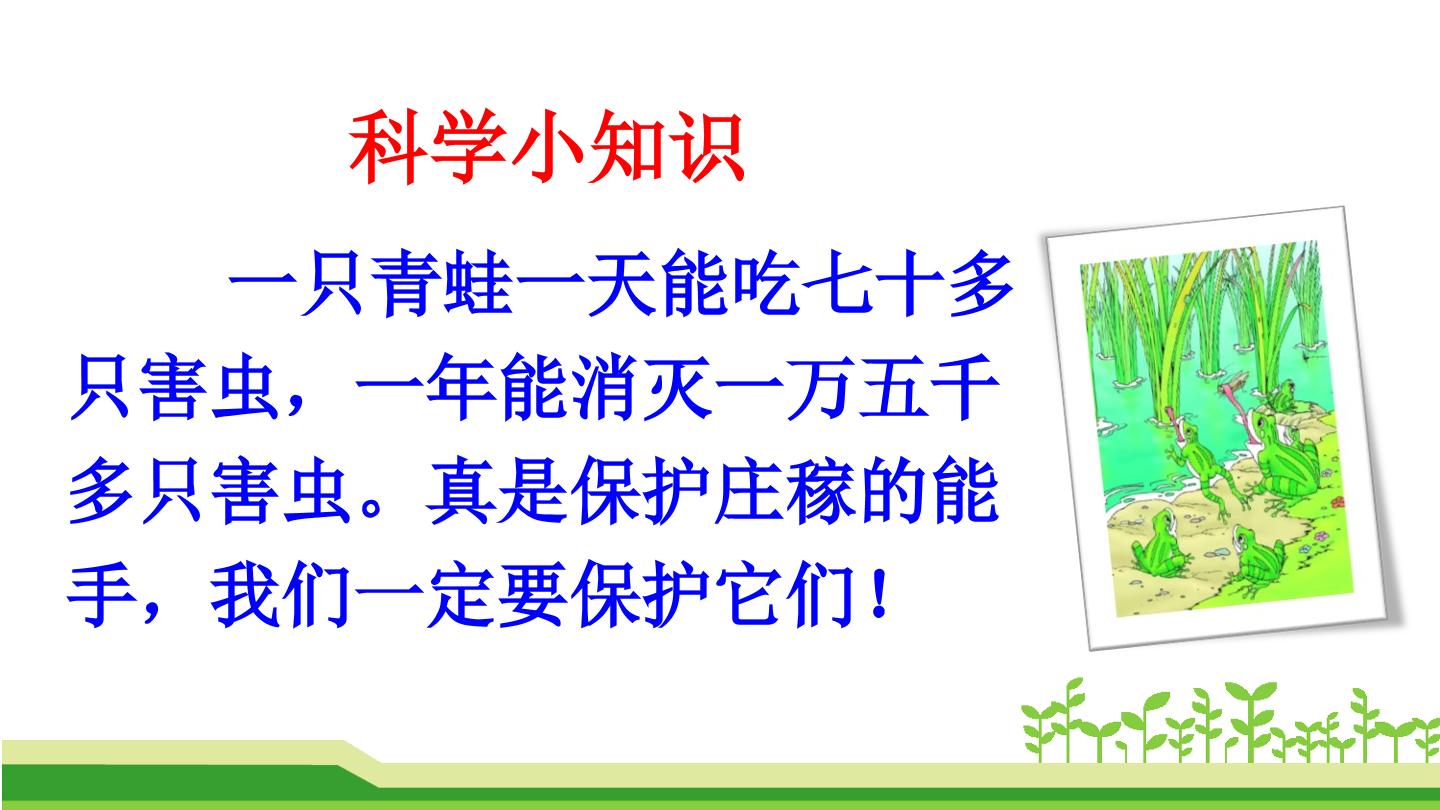 科学小知识

一只青蛙一天能吃七十多只害虫，一年能消灭一万五千多只害虫。真是保护庄稼的能手，我们一定要保护它们！